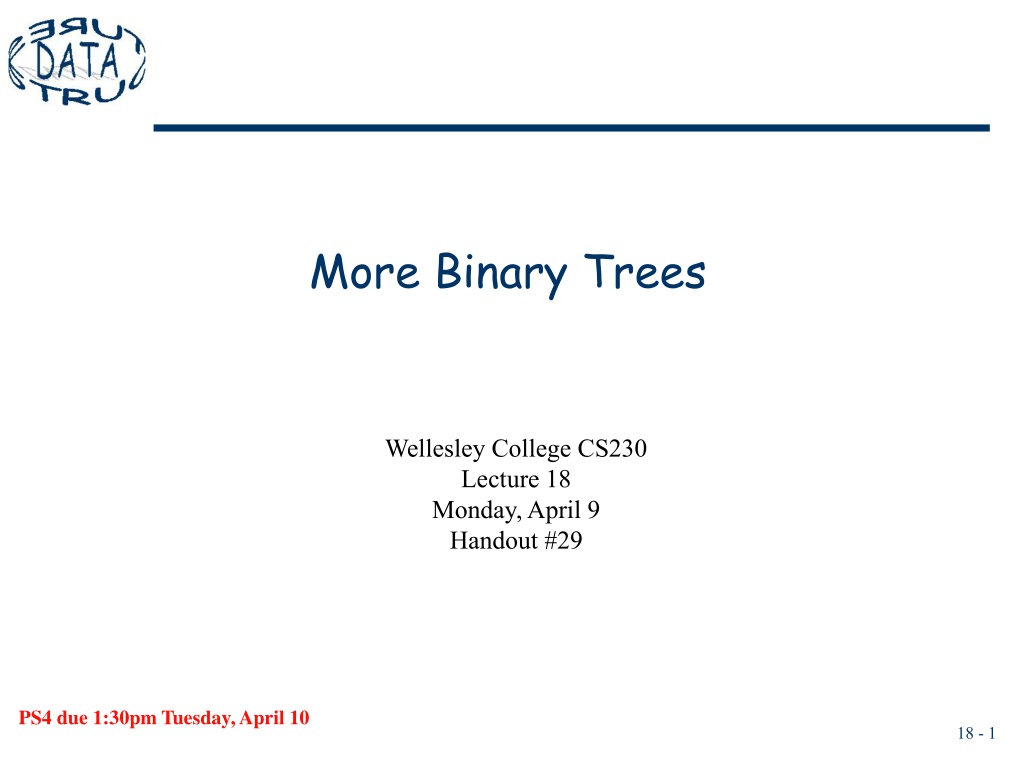 URE
DATA
TRU

More Binary Trees

Wellesley College CS230
Lecture 18
Monday, April 9
Handout #29

PS4 due 1:30pm Tuesday, April 10

18 - 1